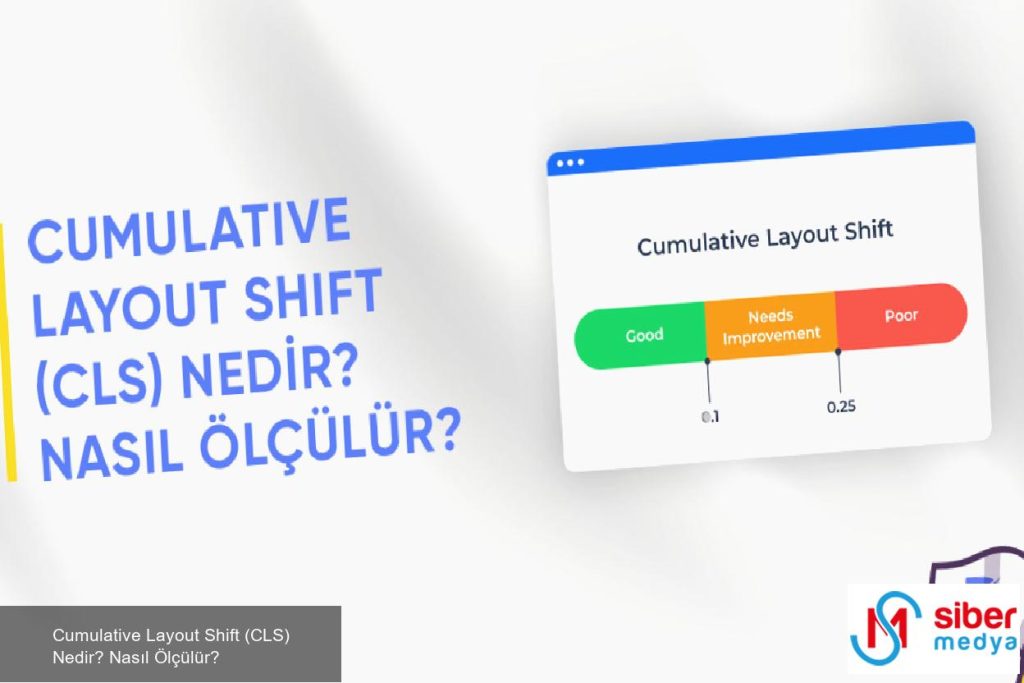 CUMULATIVE LAYOUT SHIFT (CLS) NEDİR? NASIL ÖLÇÜLÜR?

Cumulative Layout Shift

Good

Needs Improvement

Poor

0.1

0.25

Cumulative Layout Shift (CLS) Nedir? Nasıl Ölçülür?

siber medya